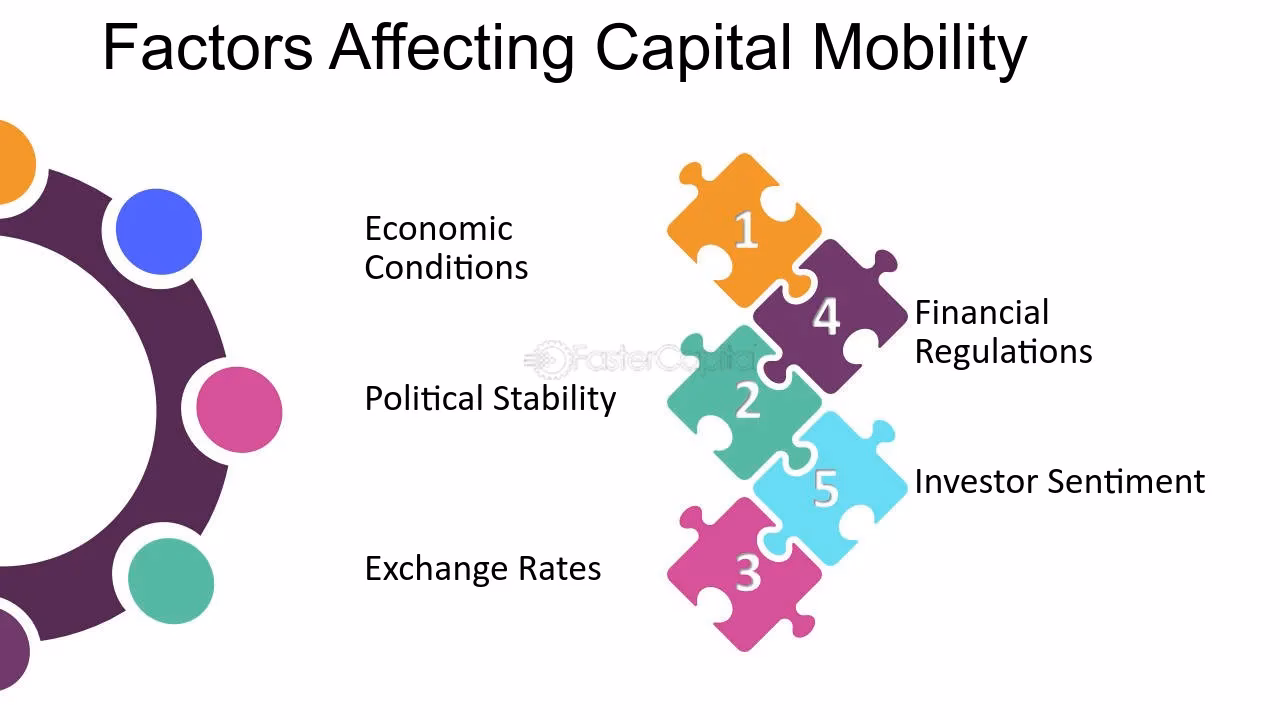 Factors Affecting Capital Mobility

Economic Conditions

1

4

Financial Regulations

FasterCapital

Political Stability

2

5

Investor Sentiment

Exchange Rates

3